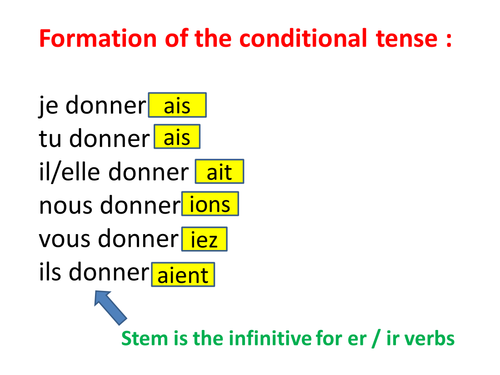 Formation of the conditional tense :

je donner ais
tu donner ais
il/elle donner ait
nous donner ions
vous donner iez
ils donner aient

Stem is the infinitive for er / ir verbs